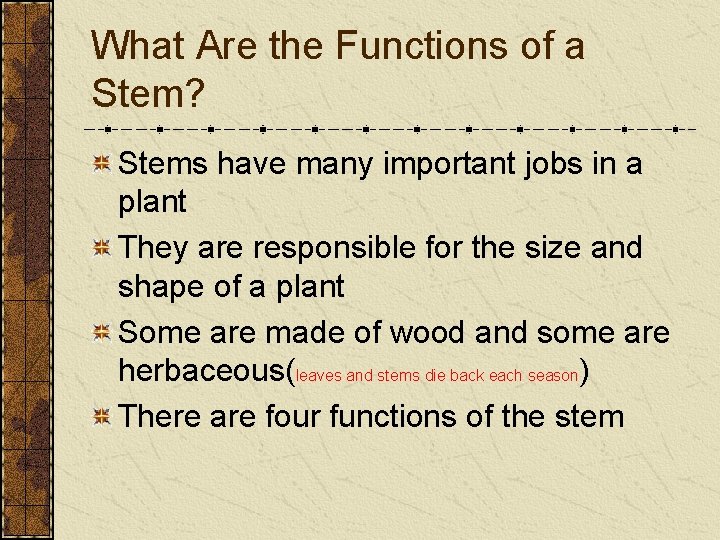 What Are the Functions of a Stem?

Stems have many important jobs in a plant

They are responsible for the size and shape of a plant

Some are made of wood and some are herbaceous(leaves and stems die back each season)

There are four functions of the stem